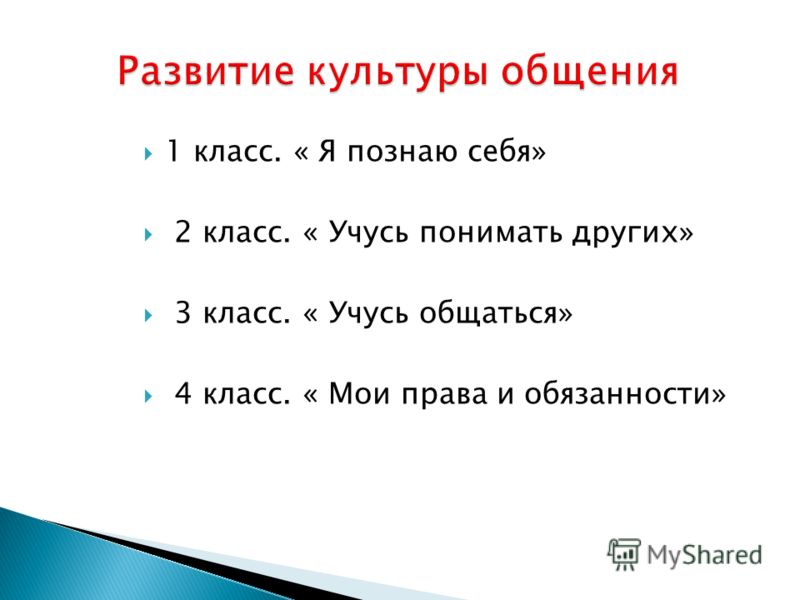 Развитие культуры общения

1 класс. « Я познаю себя»

2 класс. « Учусь понимать других»

3 класс. « Учусь общаться»

4 класс. « Мои права и обязанности»

MyShared